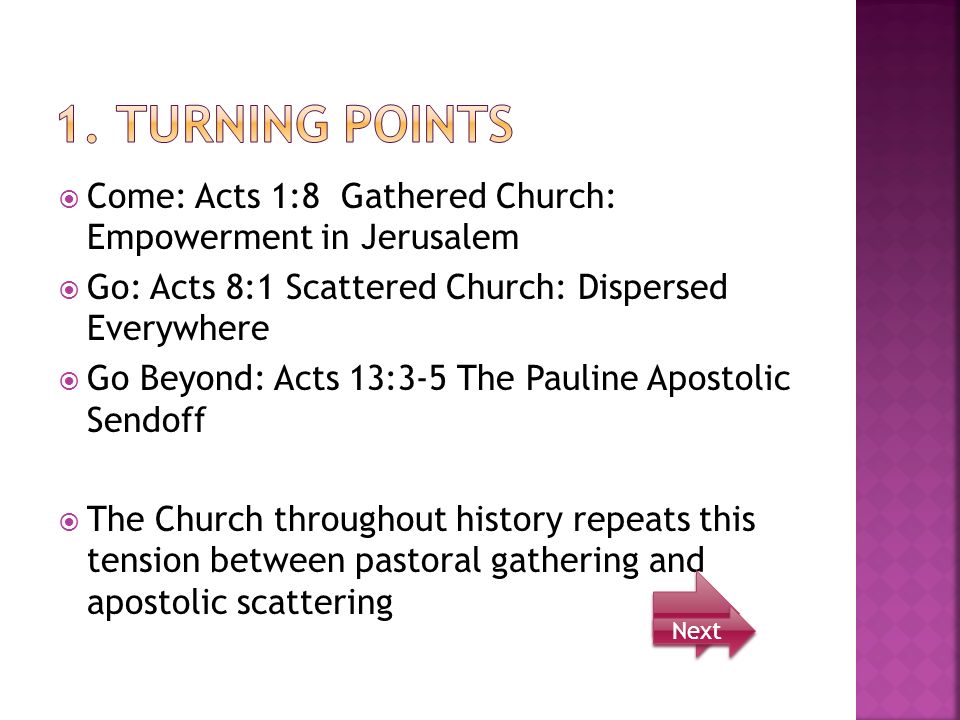 1. TURNING POINTS

Come: Acts 1:8 Gathered Church: Empowerment in Jerusalem

Go: Acts 8:1 Scattered Church: Dispersed Everywhere

Go Beyond: Acts 13:3-5 The Pauline Apostolic Sendoff

The Church throughout history repeats this tension between pastoral gathering and apostolic scattering

Next